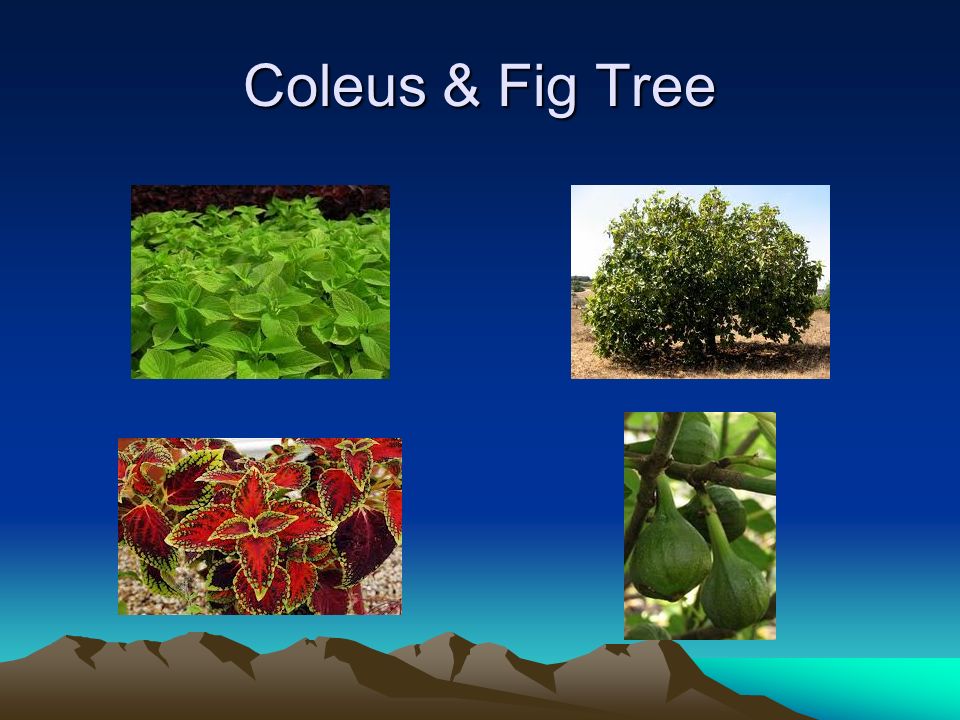 Coleus & Fig Tree